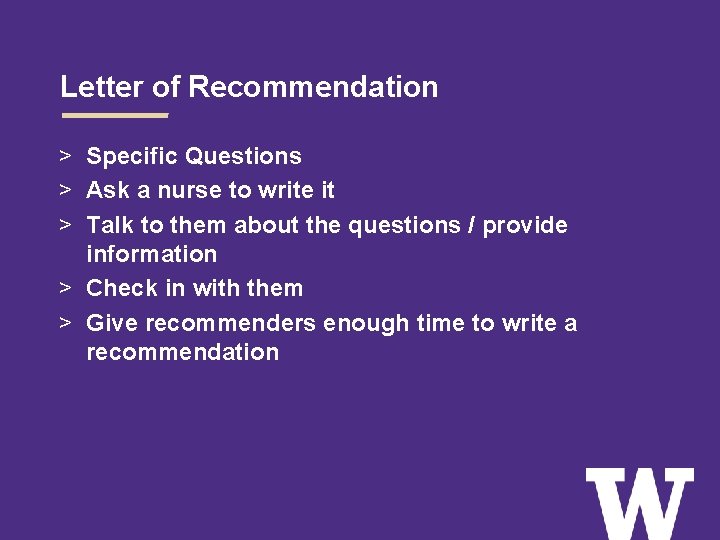 Letter of Recommendation

> Specific Questions
> Ask a nurse to write it
> Talk to them about the questions / provide information
> Check in with them
> Give recommenders enough time to write a recommendation

W